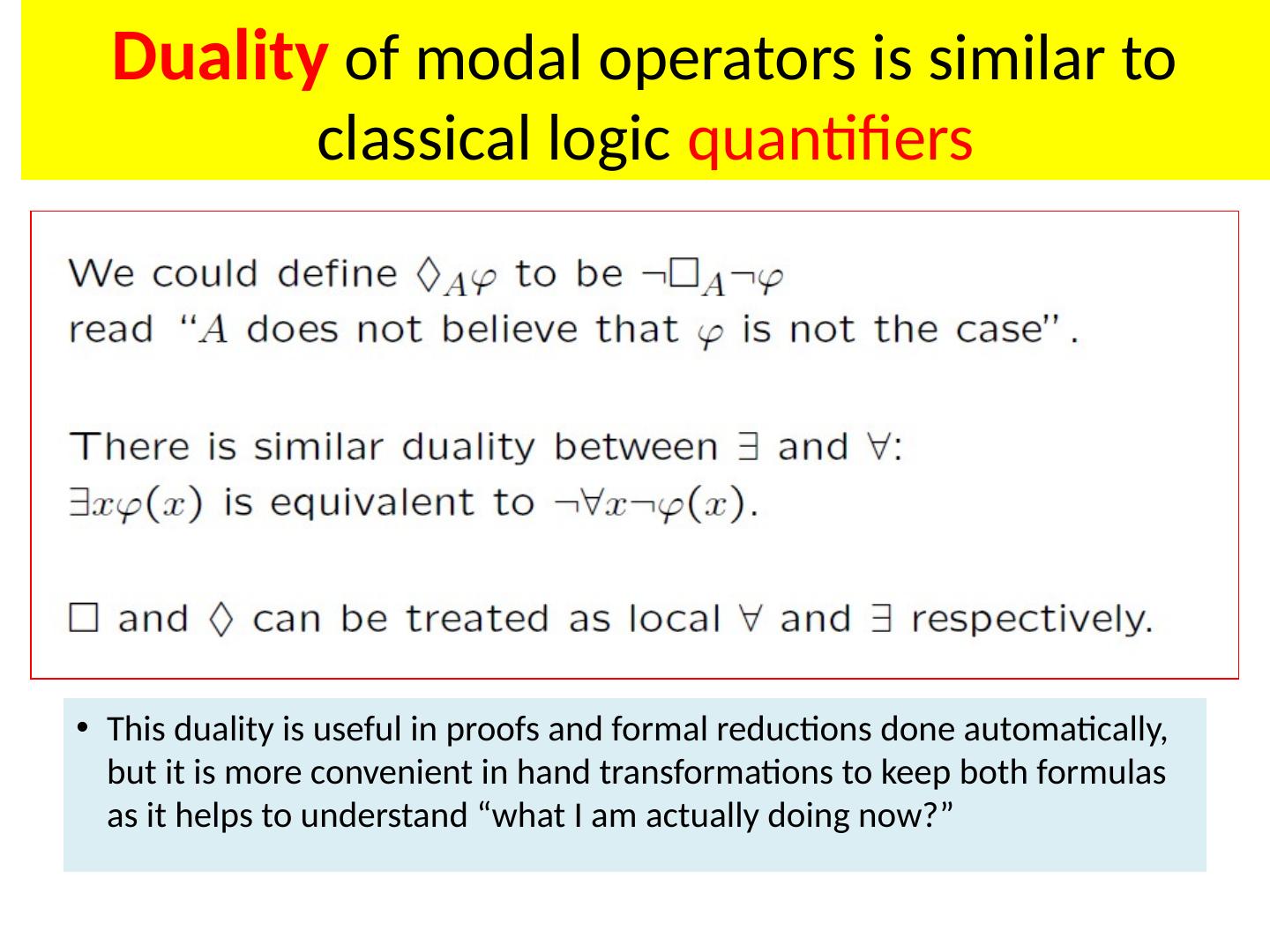 Duality of modal operators is similar to classical logic quantifiers

We could define $\Diamond_A \varphi$ to be $\neg\Box_A\neg\varphi$
read "$A$ does not believe that $\varphi$ is not the case".

There is similar duality between $\exists$ and $\forall$:
$\exists x\varphi(x)$ is equivalent to $\neg\forall x\neg\varphi(x)$.

$\Box$ and $\Diamond$ can be treated as local $\forall$ and $\exists$ respectively.

• This duality is useful in proofs and formal reductions done automatically, but it is more convenient in hand transformations to keep both formulas as it helps to understand “what I am actually doing now?”